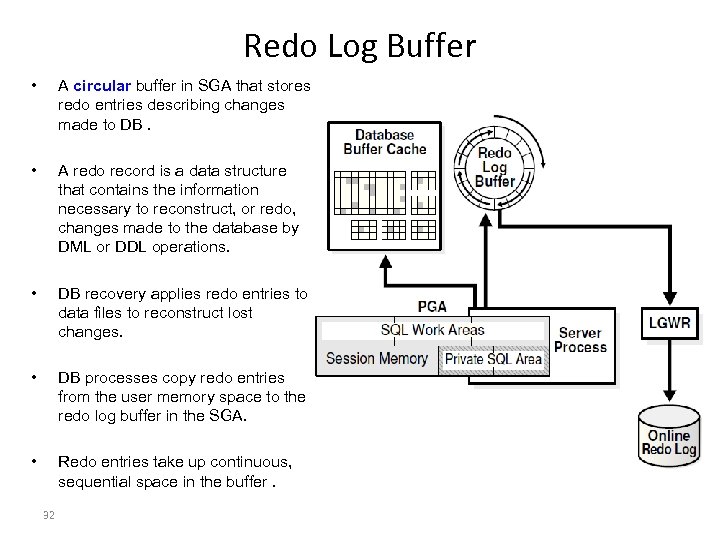 Redo Log Buffer

• A circular buffer in SGA that stores redo entries describing changes made to DB .

• A redo record is a data structure that contains the information necessary to reconstruct, or redo, changes made to the database by DML or DDL operations.

• DB recovery applies redo entries to data files to reconstruct lost changes.

• DB processes copy redo entries from the user memory space to the redo log buffer in the SGA.

• Redo entries take up continuous, sequential space in the buffer .

Database Buffer Cache

Redo Log Buffer

PGA

SQL Work Areas

Session Memory

Private SQL Area

Server Process

LGWR

Online Redo Log

32